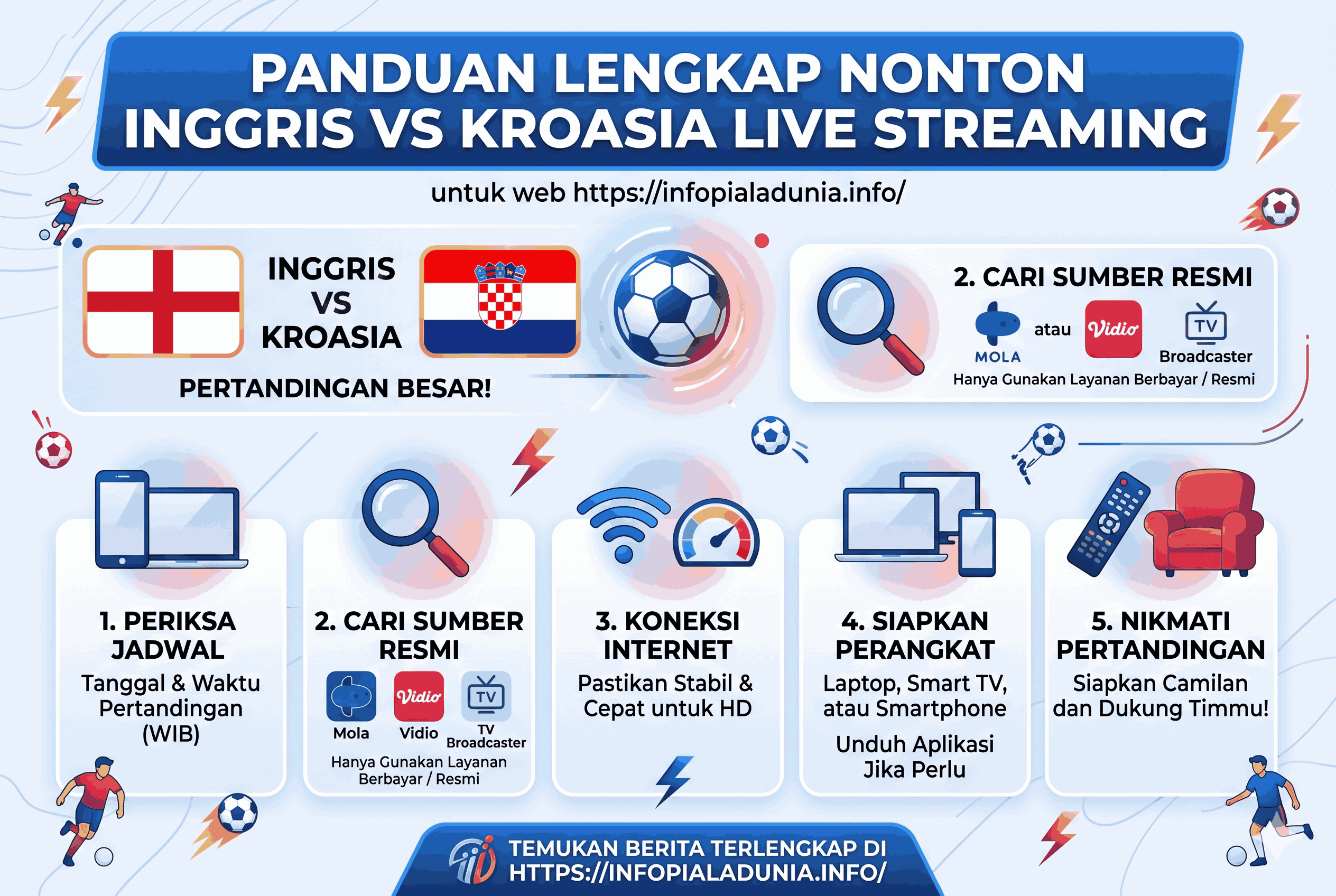 PANDUAN LENGKAP NONTON INGGRIS VS KROASIA LIVE STREAMING

untuk web https://infopialadunia.info/

INGGRIS VS KROASIA

PERTANDINGAN BESAR!

2. CARI SUMBER RESMI

MOLA atau Vidio TV Broadcaster

Hanya Gunakan Layanan Berbayar / Resmi

1. PERIKSA JADWAL
Tanggal & Waktu Pertandingan (WIB)

2. CARI SUMBER RESMI
Mola Vidio TV Broadcaster
Hanya Gunakan Layanan Berbayar / Resmi

3. KONEKSI INTERNET
Pastikan Stabil & Cepat untuk HD

4. SIAPKAN PERANGKAT
Laptop, Smart TV, atau Smartphone
Unduh Aplikasi Jika Perlu

5. NIKMATI PERTANDINGAN
Siapkan Camilan dan Dukung Timmu!

TEMUKAN BERITA TERLENGKAP DI HTTPS://INFOPIALADUNIA.INFO/